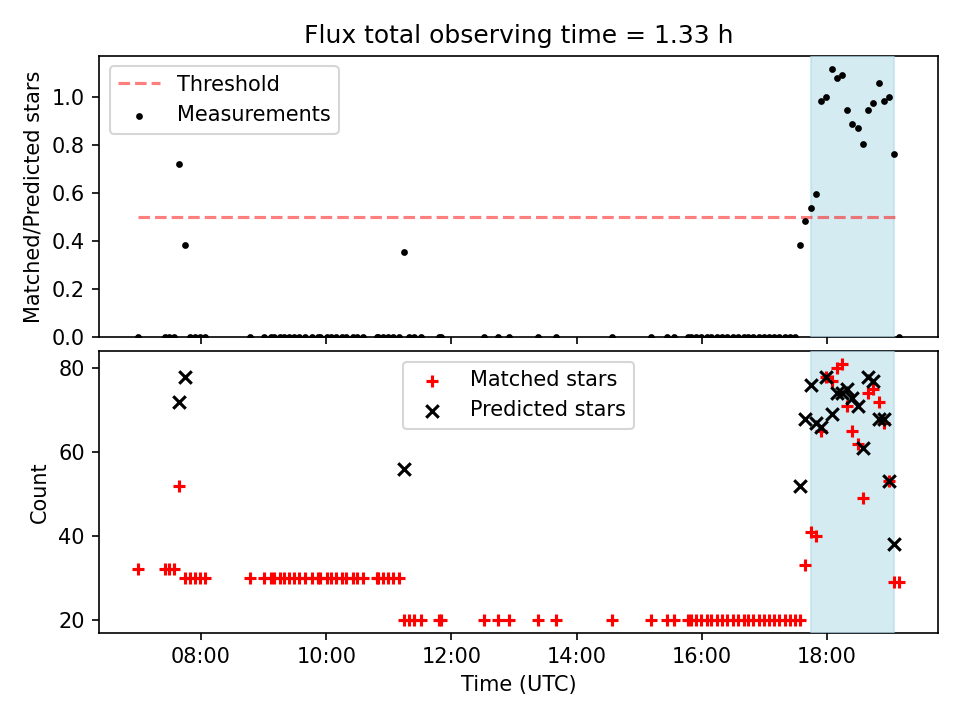 Flux total observing time = 1.33 h

Threshold
Measurements

Matched/Predicted stars

1.0
0.8
0.6
0.4
0.2
0.0

Matched stars
Predicted stars

Count

80
60
40
20

08:00
10:00
12:00
14:00
16:00
18:00

Time (UTC)